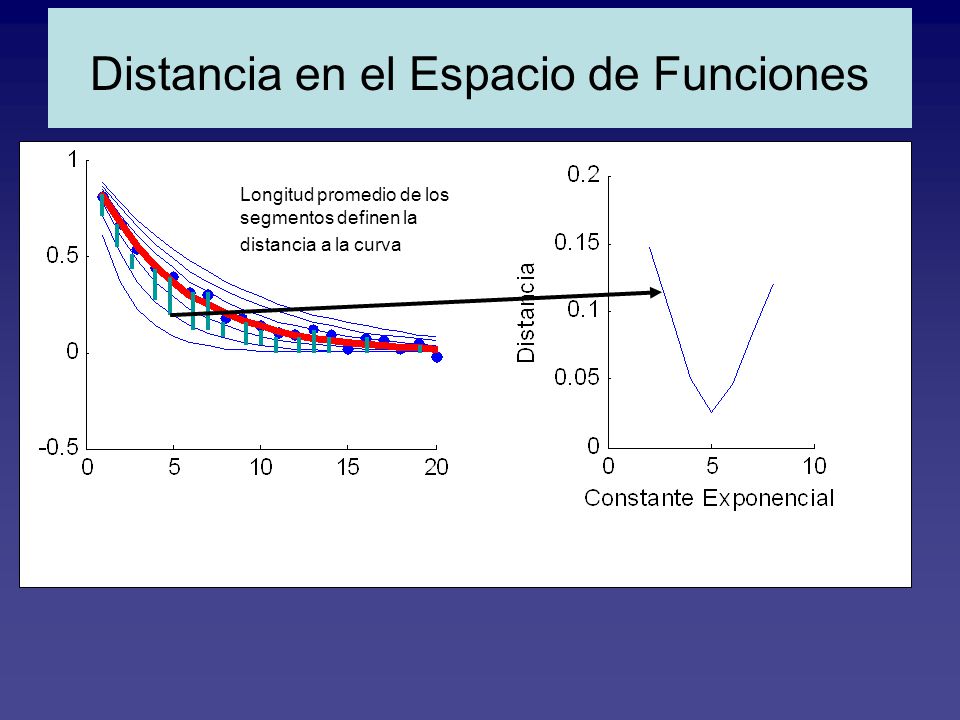 Distancia en el Espacio de Funciones

1
0.5
0
-0.5
0 5 10 15 20

Longitud promedio de los segmentos definen la distancia a la curva

0.2
0.15
0.1
0.05
0
0 5 10

Distancia

Constante Exponencial